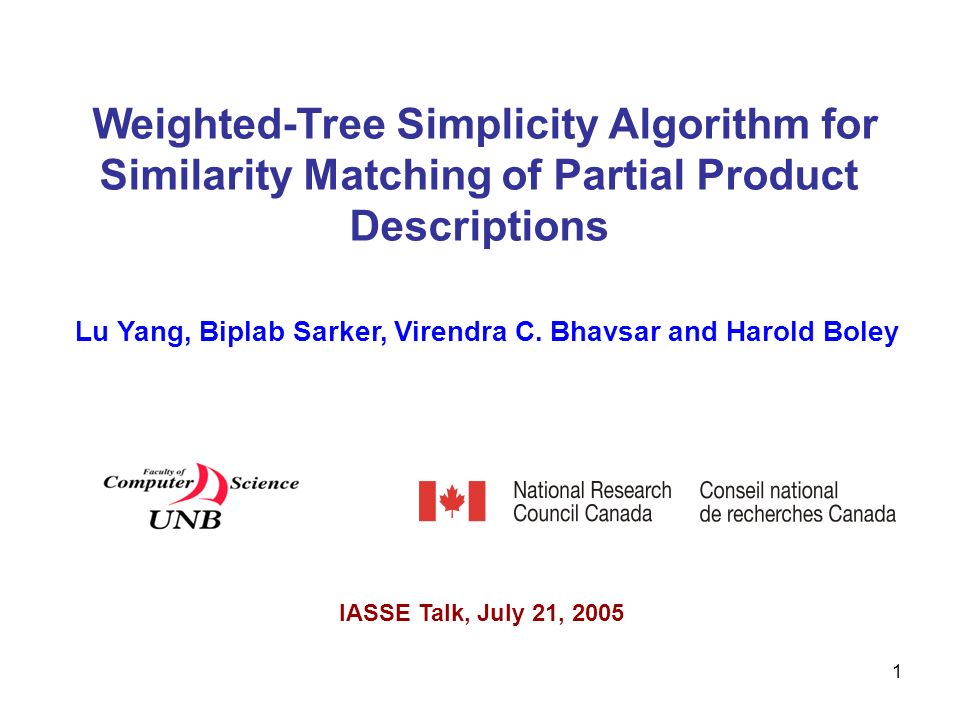 Weighted-Tree Simplicity Algorithm for Similarity Matching of Partial Product Descriptions

Lu Yang, Biplab Sarker, Virendra C. Bhavsar and Harold Boley

Faculty of Computer Science UNB

National Research Council Canada

Conseil national de recherches Canada

IASSE Talk, July 21, 2005

1